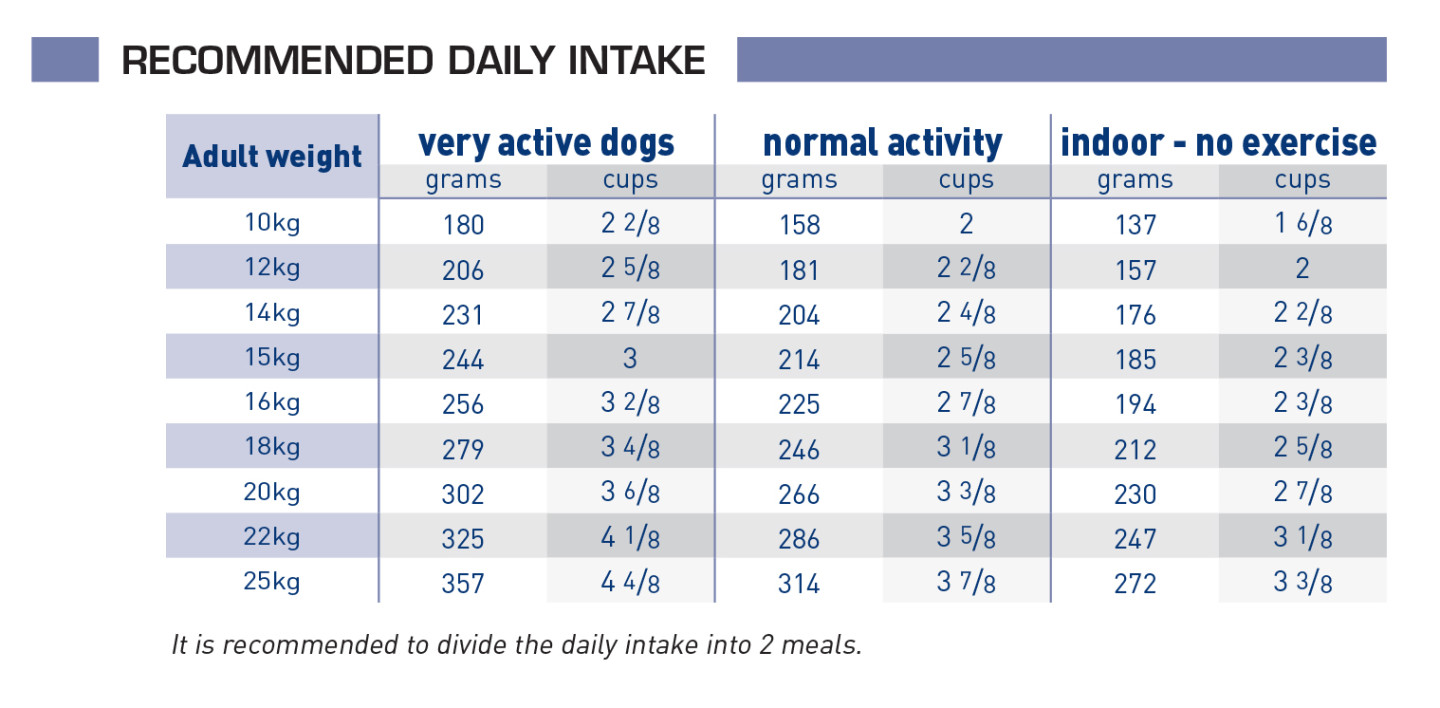 RECOMMENDED DAILY INTAKE

| Adult weight | very active dogs grams | very active dogs cups | normal activity grams | normal activity cups | indoor - no exercise grams | indoor - no exercise cups |
|---|---|---|---|---|---|---|
| 10kg | 180 | 2 2/8 | 158 | 2 | 137 | 1 6/8 |
| 12kg | 206 | 2 5/8 | 181 | 2 2/8 | 157 | 2 |
| 14kg | 231 | 2 7/8 | 204 | 2 4/8 | 176 | 2 2/8 |
| 15kg | 244 | 3 | 214 | 2 5/8 | 185 | 2 3/8 |
| 16kg | 256 | 3 2/8 | 225 | 2 7/8 | 194 | 2 3/8 |
| 18kg | 279 | 3 4/8 | 246 | 3 1/8 | 212 | 2 5/8 |
| 20kg | 302 | 3 6/8 | 266 | 3 3/8 | 230 | 2 7/8 |
| 22kg | 325 | 4 1/8 | 286 | 3 5/8 | 247 | 3 1/8 |
| 25kg | 357 | 4 4/8 | 314 | 3 7/8 | 272 | 3 3/8 |

It is recommended to divide the daily intake into 2 meals.